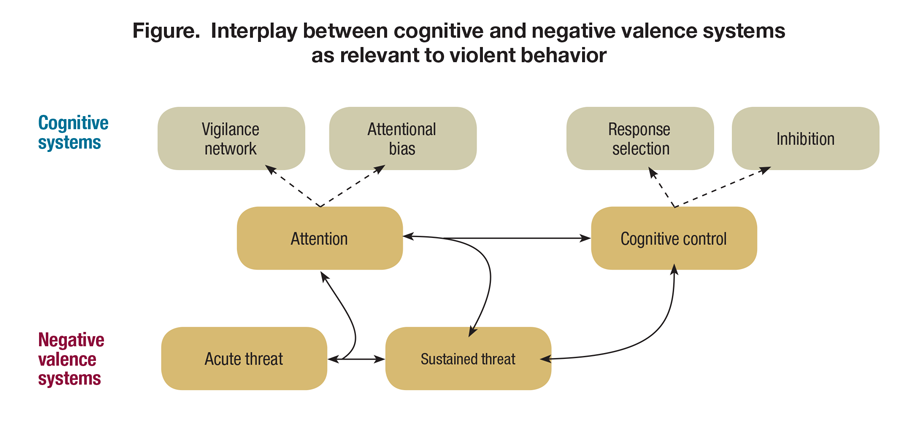 Figure. Interplay between cognitive and negative valence systems as relevant to violent behavior

Cognitive systems

Vigilance network

Attentional bias

Response selection

Inhibition

Attention

Cognitive control

Negative valence systems

Acute threat

Sustained threat